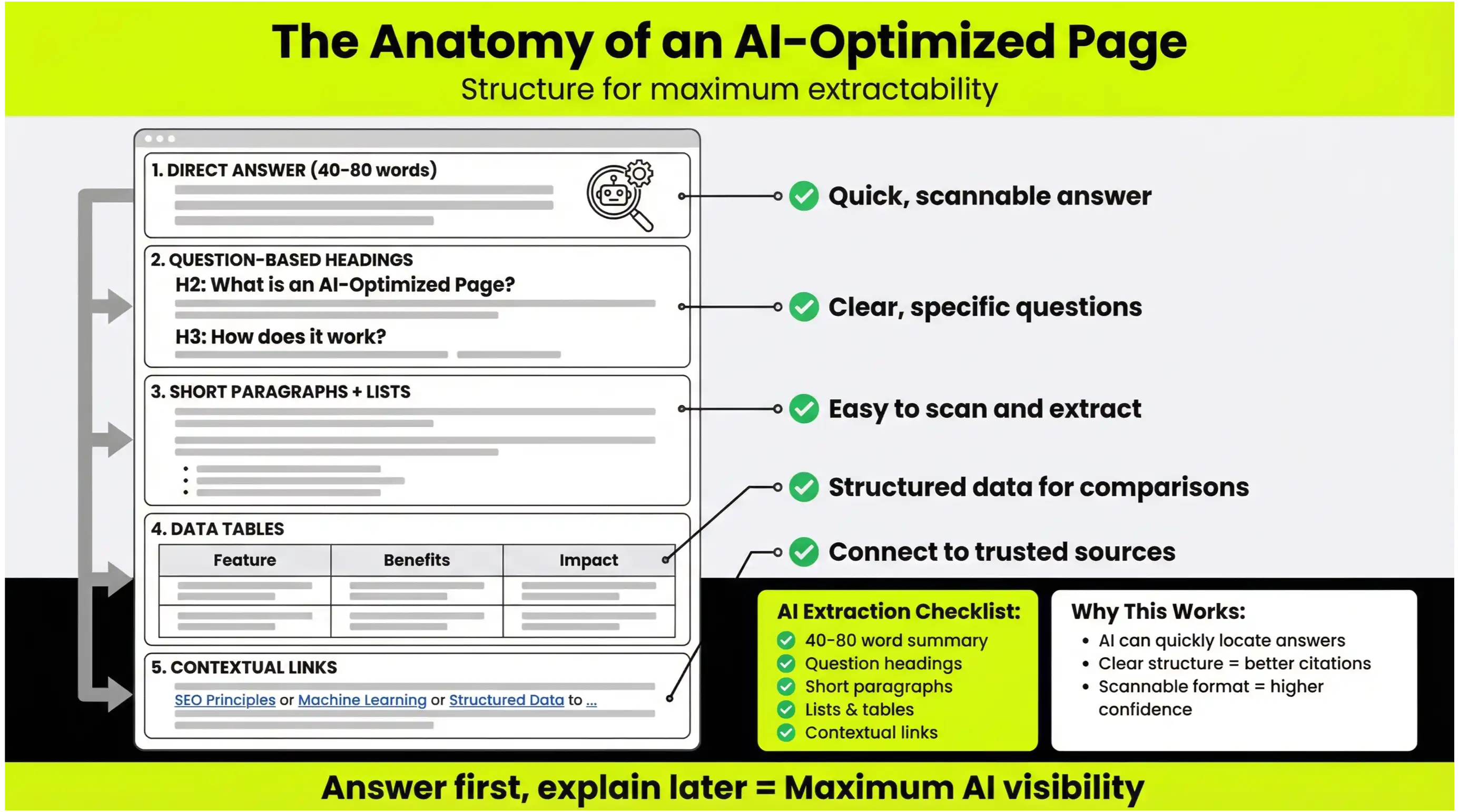 The Anatomy of an AI-Optimized Page

Structure for maximum extractability

1. DIRECT ANSWER (40-80 words)

2. QUESTION-BASED HEADINGS

H2: What is an AI-Optimized Page?

H3: How does it work?

3. SHORT PARAGRAPHS + LISTS

4. DATA TABLES

| Feature | Benefits | Impact |
|---|---|---|
| | | |
| | | |

5. CONTEXTUAL LINKS

SEO Principles or Machine Learning or Structured Data to ...

Quick, scannable answer

Clear, specific questions

Easy to scan and extract

Structured data for comparisons

Connect to trusted sources

AI Extraction Checklist:
40-80 word summary
Question headings
Short paragraphs
Lists & tables
Contextual links

Why This Works:
• AI can quickly locate answers
• Clear structure = better citations
• Scannable format = higher confidence

Answer first, explain later = Maximum AI visibility